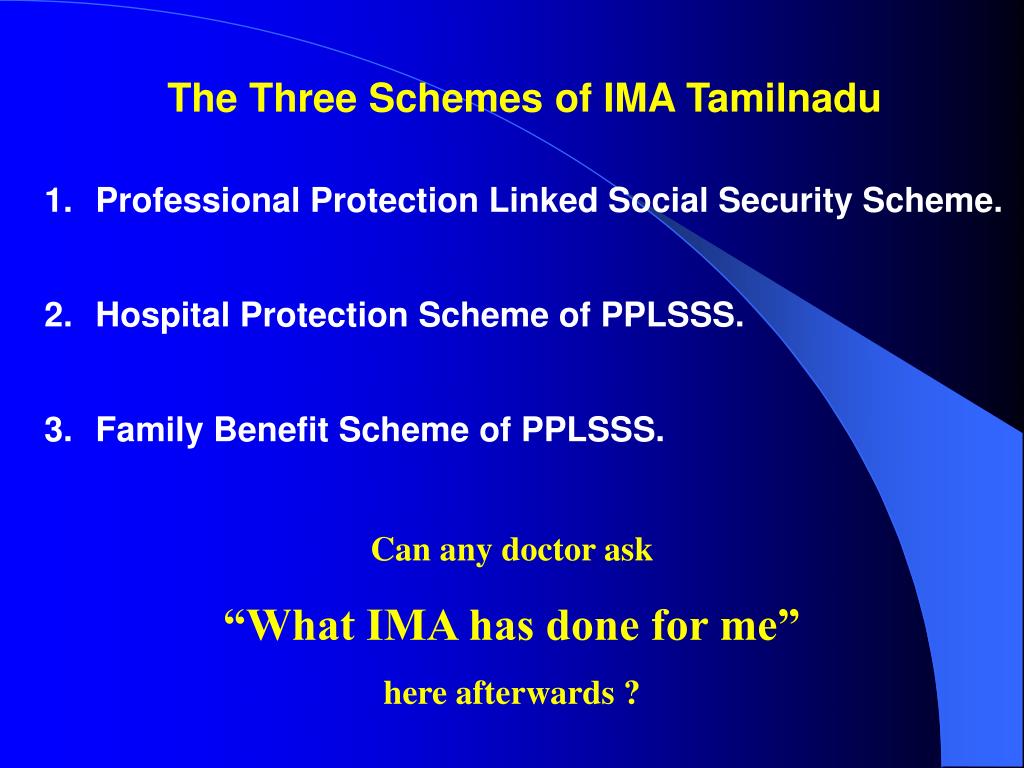 The Three Schemes of IMA Tamilnadu

1. Professional Protection Linked Social Security Scheme.

2. Hospital Protection Scheme of PPLSSS.

3. Family Benefit Scheme of PPLSSS.

Can any doctor ask

“What IMA has done for me”

here afterwards ?